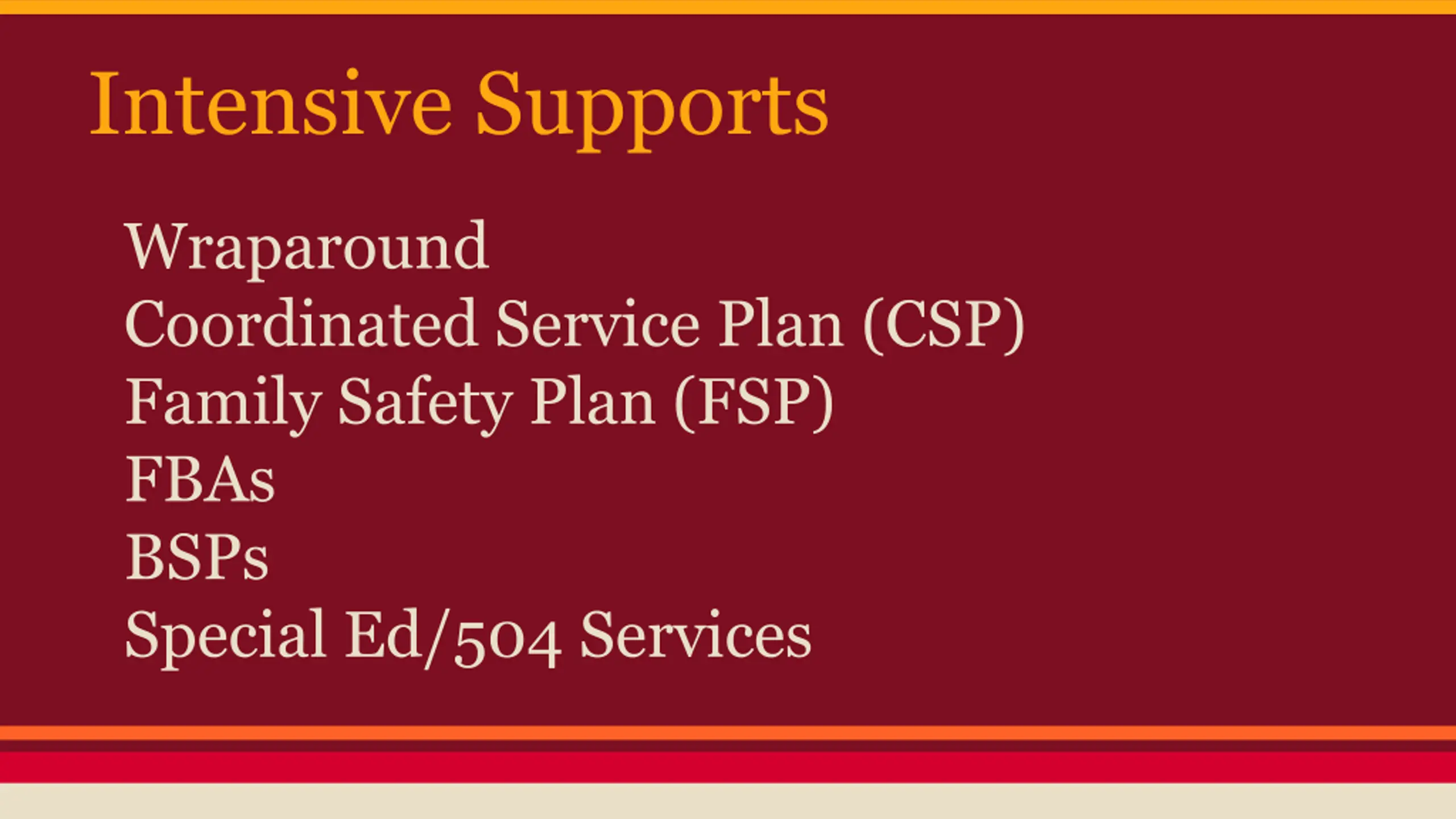 Intensive Supports

Wraparound
Coordinated Service Plan (CSP)
Family Safety Plan (FSP)
FBAs
BSPs
Special Ed/504 Services